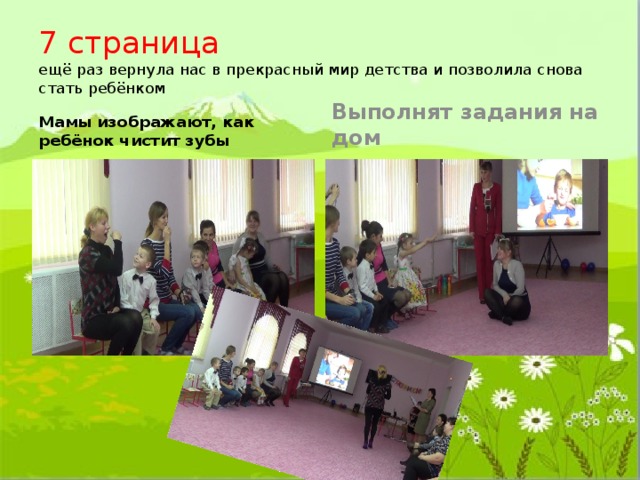 7 страница
ещё раз вернула нас в прекрасный мир детства и позволила снова стать ребёнком

Мамы изображают, как ребёнок чистит зубы

Выполнят задания на дом